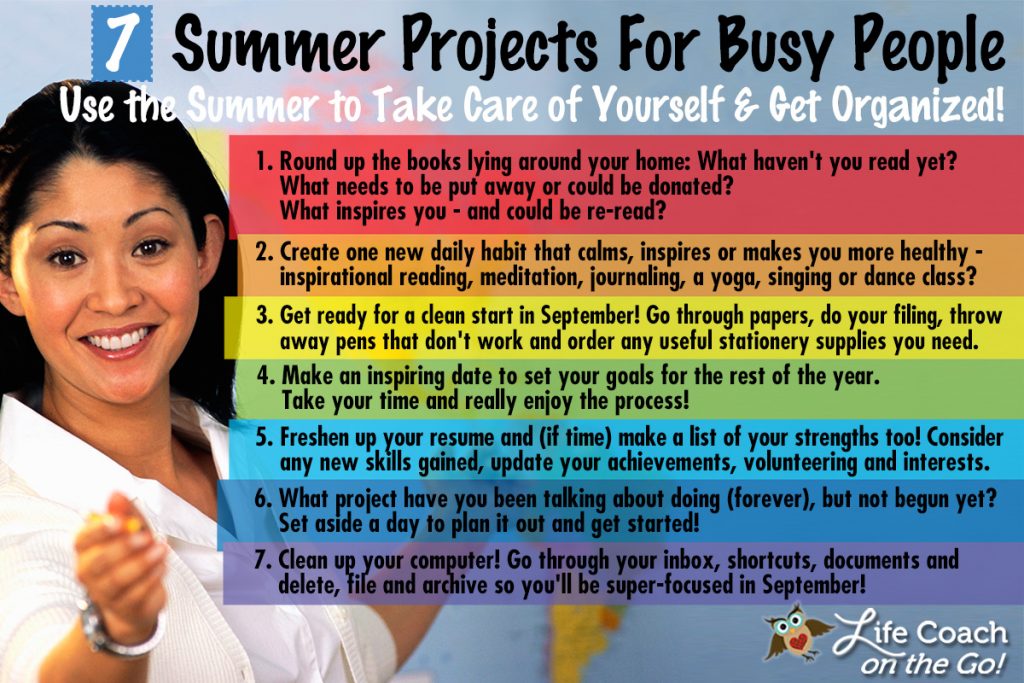 7 Summer Projects For Busy People
Use the Summer to Take Care of Yourself & Get Organized!

1. Round up the books lying around your home: What haven't you read yet? What needs to be put away or could be donated? What inspires you - and could be re-read?

2. Create one new daily habit that calms, inspires or makes you more healthy - inspirational reading, meditation, journaling, a yoga, singing or dance class?

3. Get ready for a clean start in September! Go through papers, do your filing, throw away pens that don't work and order any useful stationery supplies you need.

4. Make an inspiring date to set your goals for the rest of the year. Take your time and really enjoy the process!

5. Freshen up your resume and (if time) make a list of your strengths too! Consider any new skills gained, update your achievements, volunteering and interests.

6. What project have you been talking about doing (forever), but not begun yet? Set aside a day to plan it out and get started!

7. Clean up your computer! Go through your inbox, shortcuts, documents and delete, file and archive so you'll be super-focused in September!

Life Coach on the Go!